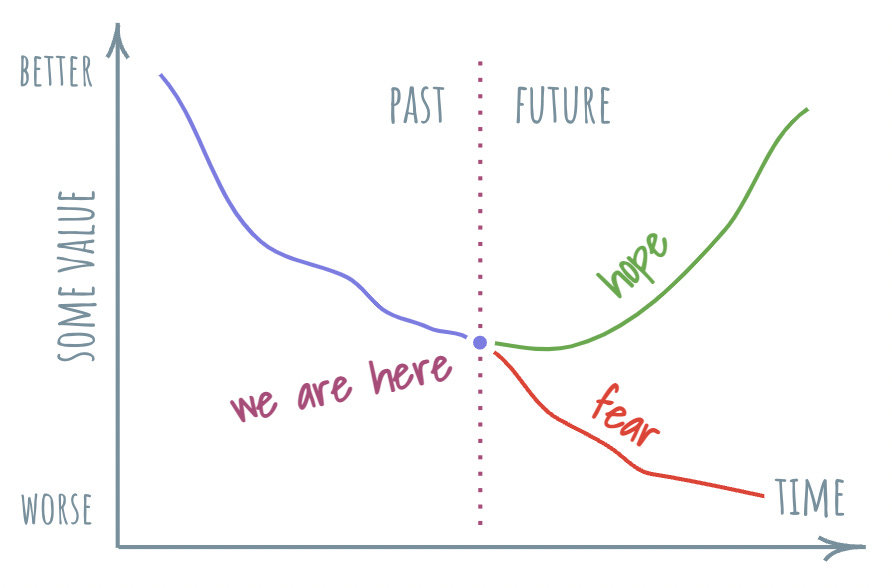 BETTER

SOME VALUE

WORSE

PAST

FUTURE

hope

we are here

fear

TIME